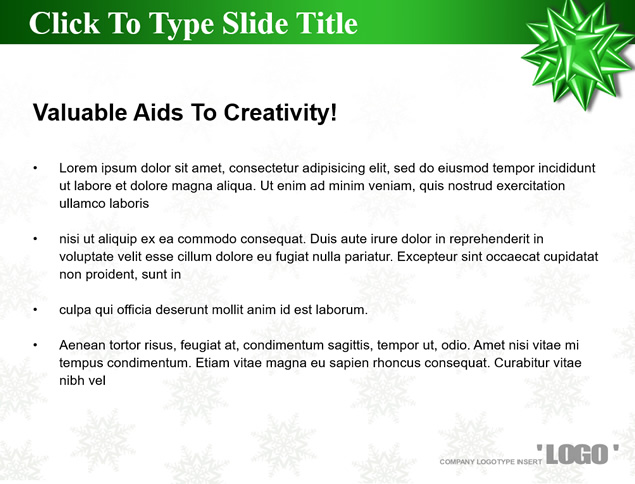 Click To Type Slide Title

Valuable Aids To Creativity!

• Lorem ipsum dolor sit amet, consectetur adipisicing elit, sed do eiusmod tempor incididunt ut labore et dolore magna aliqua. Ut enim ad minim veniam, quis nostrud exercitation ullamco laboris

• nisi ut aliquip ex ea commodo consequat. Duis aute irure dolor in reprehenderit in voluptate velit esse cillum dolore eu fugiat nulla pariatur. Excepteur sint occaecat cupidatat non proident, sunt in

• culpa qui officia deserunt mollit anim id est laborum.

• Aenean tortor risus, feugiat at, condimentum sagittis, tempor ut, odio. Amet nisi vitae mi tempus condimentum. Etiam vitae magna eu sapien rhoncus consequat. Curabitur vitae nibh vel

COMPANY LOGOTYPE INSERT 'LOGO'